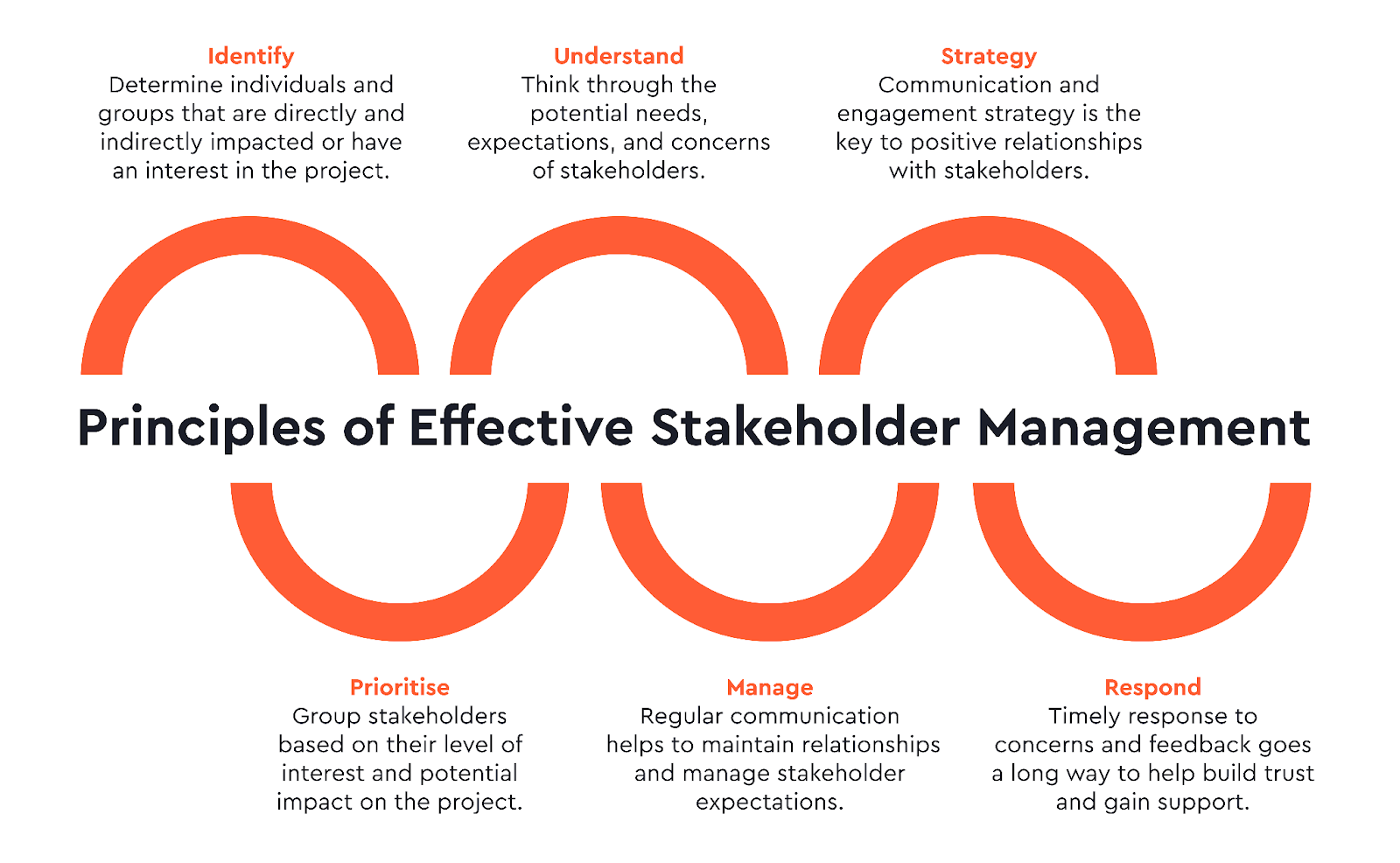 Identify
Determine individuals and groups that are directly and indirectly impacted or have an interest in the project.

Understand
Think through the potential needs, expectations, and concerns of stakeholders.

Strategy
Communication and engagement strategy is the key to positive relationships with stakeholders.

Principles of Effective Stakeholder Management

Prioritise
Group stakeholders based on their level of interest and potential impact on the project.

Manage
Regular communication helps to maintain relationships and manage stakeholder expectations.

Respond
Timely response to concerns and feedback goes a long way to help build trust and gain support.